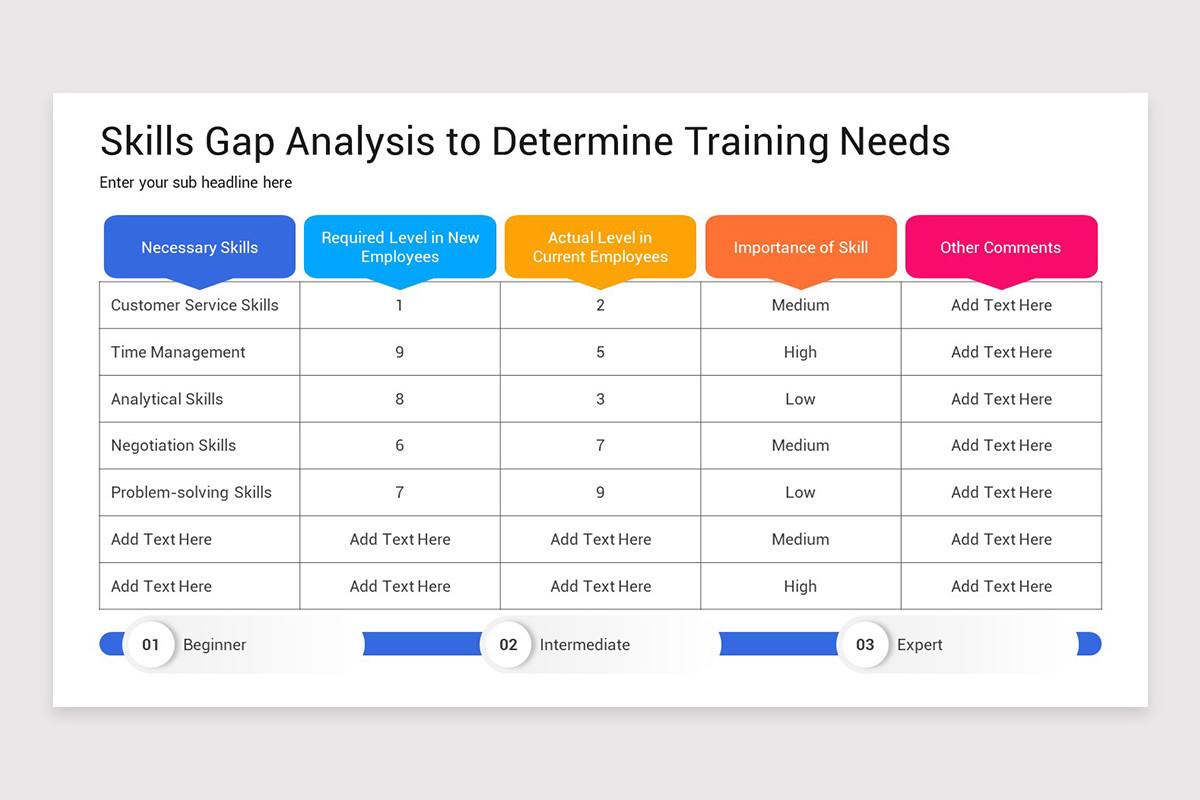 Skills Gap Analysis to Determine Training Needs

Enter your sub headline here

| Necessary Skills | Required Level in New Employees | Actual Level in Current Employees | Importance of Skill | Other Comments |
|---|---|---|---|---|
| Customer Service Skills | 1 | 2 | Medium | Add Text Here |
| Time Management | 9 | 5 | High | Add Text Here |
| Analytical Skills | 8 | 3 | Low | Add Text Here |
| Negotiation Skills | 6 | 7 | Medium | Add Text Here |
| Problem-solving Skills | 7 | 9 | Low | Add Text Here |
| Add Text Here | Add Text Here | Add Text Here | Medium | Add Text Here |
| Add Text Here | Add Text Here | Add Text Here | High | Add Text Here |

01 Beginner

02 Intermediate

03 Expert